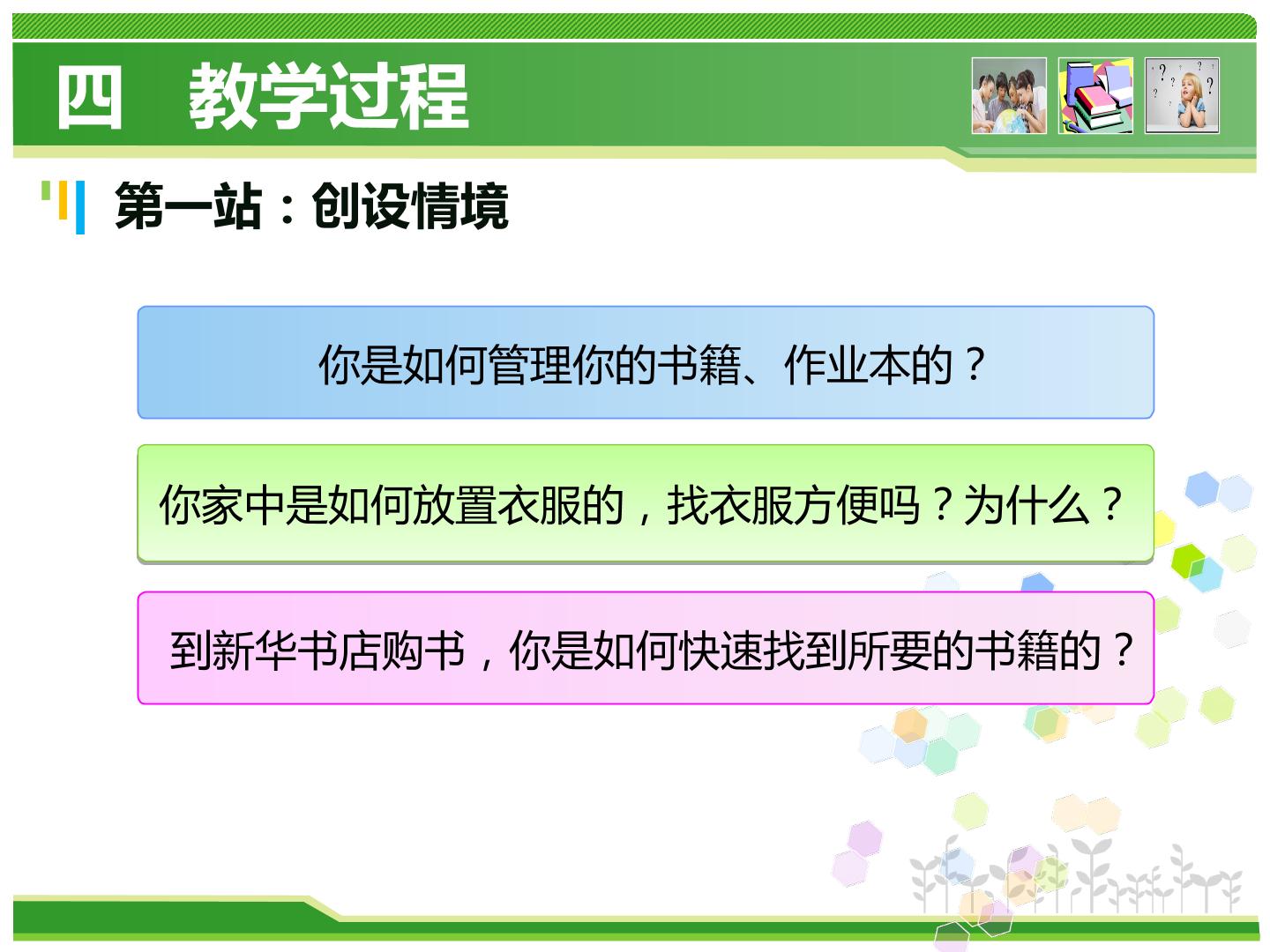 四 教学过程

第一站：创设情境

你是如何管理你的书籍、作业本的？

你家中是如何放置衣服的，找衣服方便吗？为什么？

到新华书店购书，你是如何快速找到所要的书籍的？